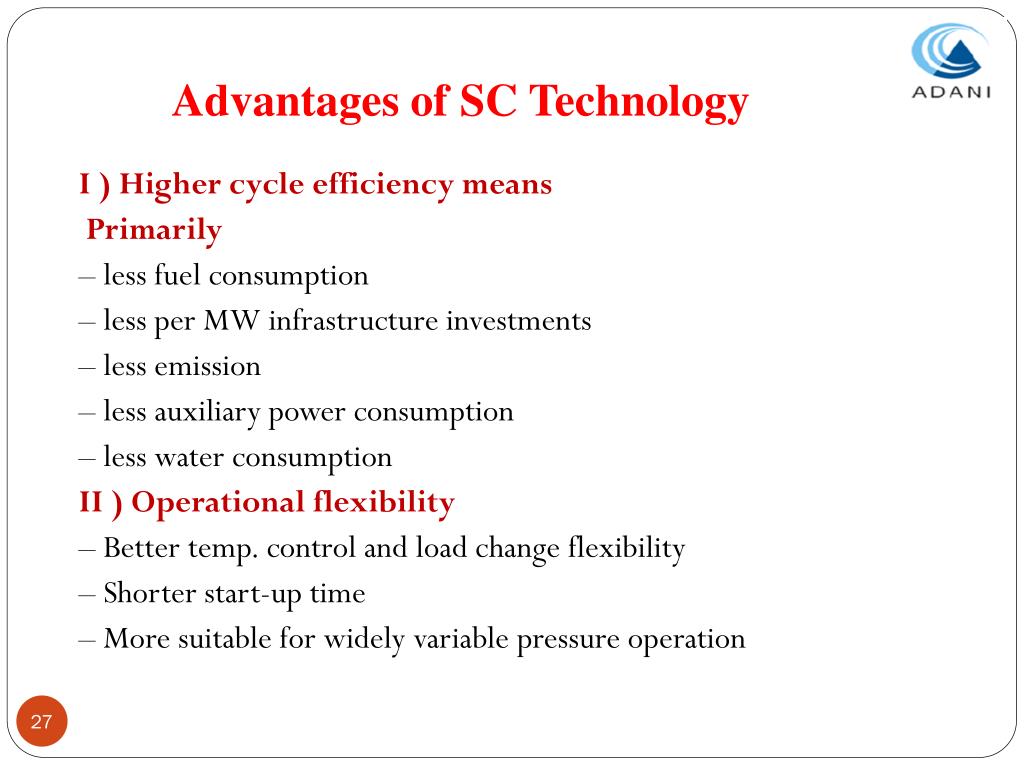 ADANI

Advantages of SC Technology

I ) Higher cycle efficiency means
Primarily
– less fuel consumption
– less per MW infrastructure investments
– less emission
– less auxiliary power consumption
– less water consumption
II ) Operational flexibility
– Better temp. control and load change flexibility
– Shorter start-up time
– More suitable for widely variable pressure operation

27